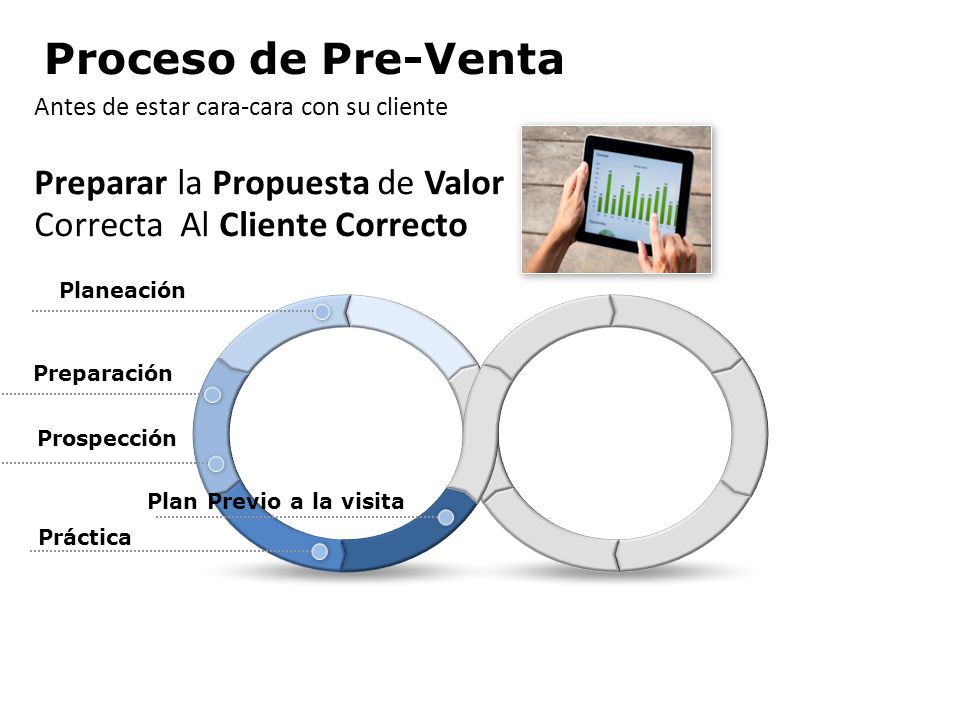 Proceso de Pre-Venta

Antes de estar cara-cara con su cliente

Preparar la Propuesta de Valor Correcta Al Cliente Correcto

Planeación

Preparación

Prospección

Plan Previo a la visita

Práctica